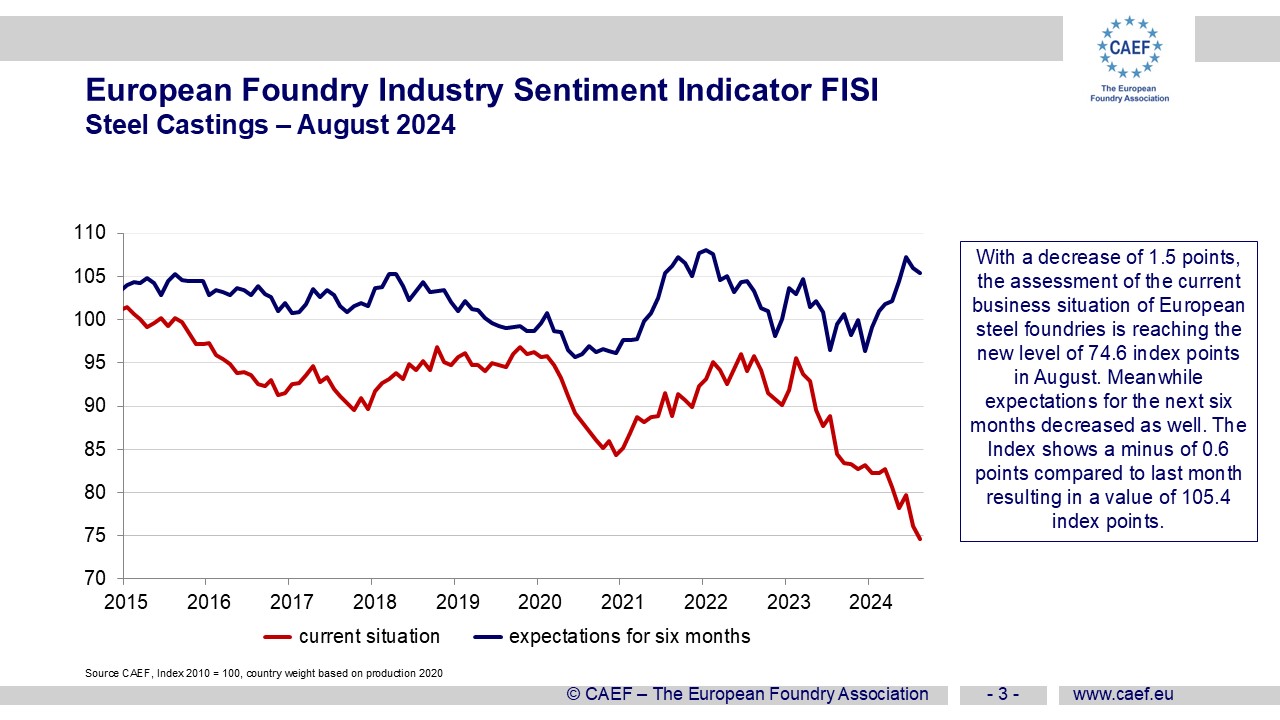 CAEF
The European Foundry Association

European Foundry Industry Sentiment Indicator FISI
Steel Castings – August 2024

110
105
100
95
90
85
80
75
70

2015 2016 2017 2018 2019 2020 2021 2022 2023 2024

current situation    expectations for six months

With a decrease of 1.5 points, the assessment of the current business situation of European steel foundries is reaching the new level of 74.6 index points in August. Meanwhile expectations for the next six months decreased as well. The Index shows a minus of 0.6 points compared to last month resulting in a value of 105.4 index points.

Source CAEF, Index 2010 = 100, country weight based on production 2020

© CAEF – The European Foundry Association    - 3 -    www.caef.eu